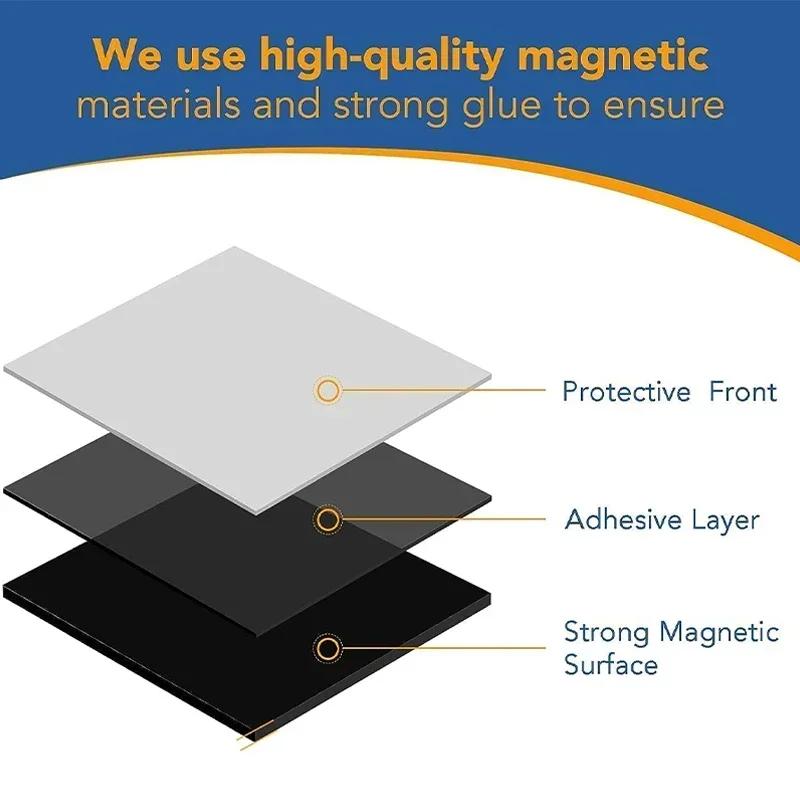 We use high-quality magnetic materials and strong glue to ensure

Protective Front

Adhesive Layer

Strong Magnetic Surface